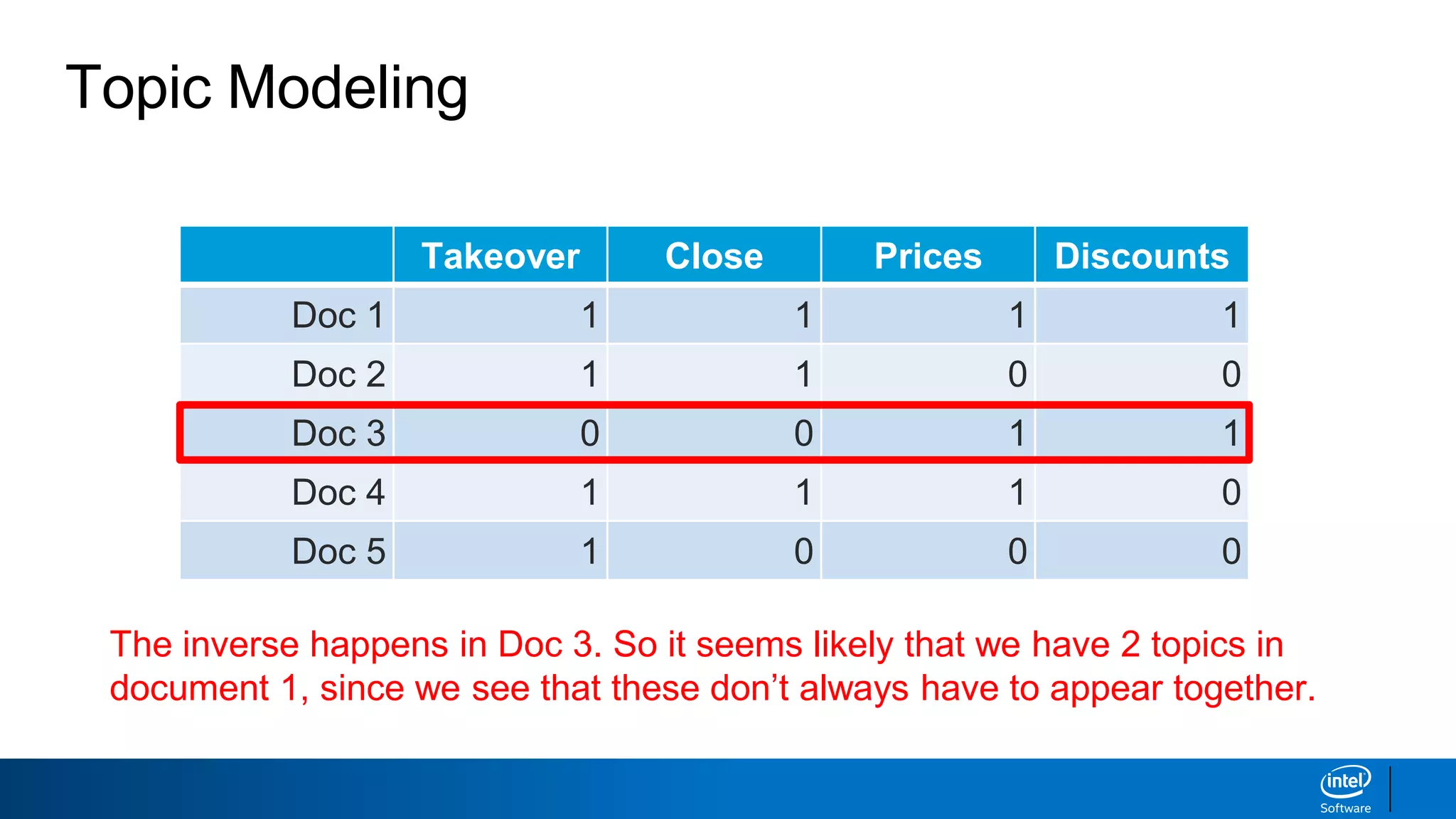 Topic Modeling

|  | Takeover | Close | Prices | Discounts |
|---|---|---|---|---|
| Doc 1 | 1 | 1 | 1 | 1 |
| Doc 2 | 1 | 1 | 0 | 0 |
| Doc 3 | 0 | 0 | 1 | 1 |
| Doc 4 | 1 | 1 | 1 | 0 |
| Doc 5 | 1 | 0 | 0 | 0 |

The inverse happens in Doc 3. So it seems likely that we have 2 topics in document 1, since we see that these don't always have to appear together.

intel
Software